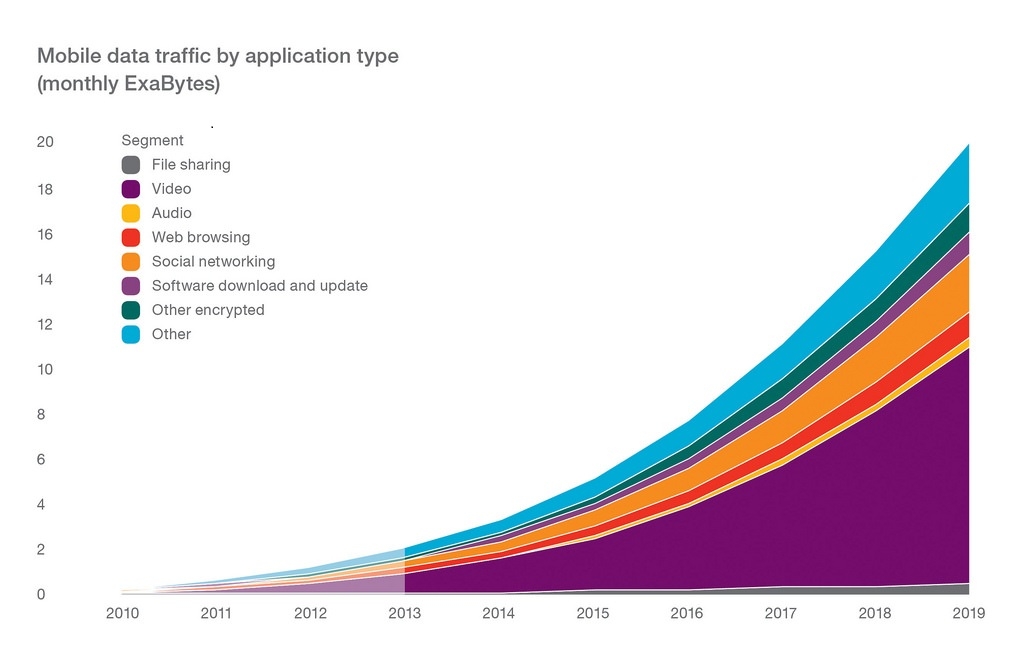 Mobile data traffic by application type
(monthly ExaBytes)

Segment
File sharing
Video
Audio
Web browsing
Social networking
Software download and update
Other encrypted
Other

20
18
16
14
12
10
8
6
4
2
0

2010
2011
2012
2013
2014
2015
2016
2017
2018
2019